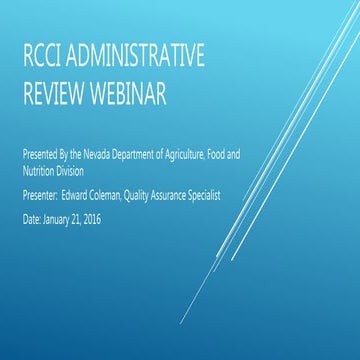 RCCI ADMINISTRATIVE REVIEW WEBINAR

Presented By the Nevada Department of Agriculture, Food and Nutrition Division

Presenter: Edward Coleman, Quality Assurance Specialist

Date: January 21, 2016